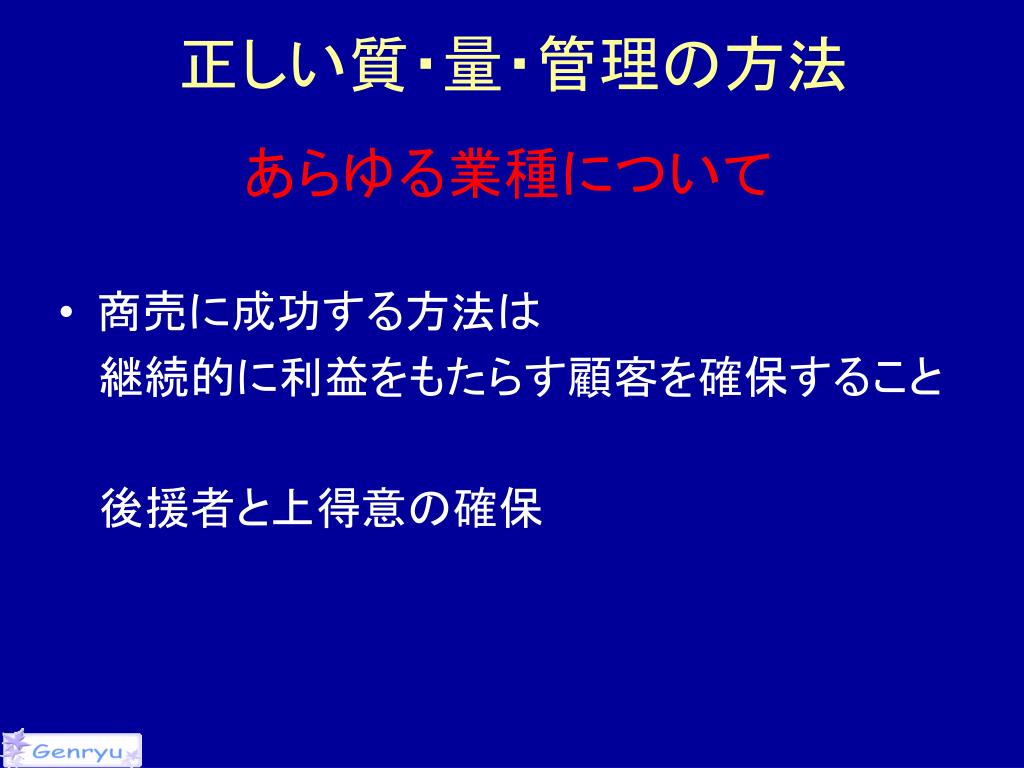 正しい質･量･管理の方法

あらゆる業種について

• 商売に成功する方法は
継続的に利益をもたらす顧客を確保すること

後援者と上得意の確保

Genryu